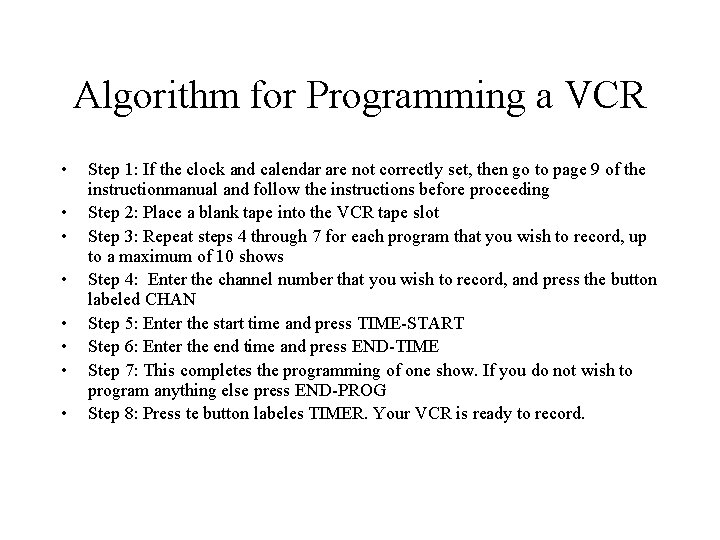 Algorithm for Programming a VCR

• Step 1: If the clock and calendar are not correctly set, then go to page 9 of the instructionmanual and follow the instructions before proceeding
• Step 2: Place a blank tape into the VCR tape slot
• Step 3: Repeat steps 4 through 7 for each program that you wish to record, up to a maximum of 10 shows
• Step 4: Enter the channel number that you wish to record, and press the button labeled CHAN
• Step 5: Enter the start time and press TIME-START
• Step 6: Enter the end time and press END-TIME
• Step 7: This completes the programming of one show. If you do not wish to program anything else press END-PROG
• Step 8: Press te button labeles TIMER. Your VCR is ready to record.